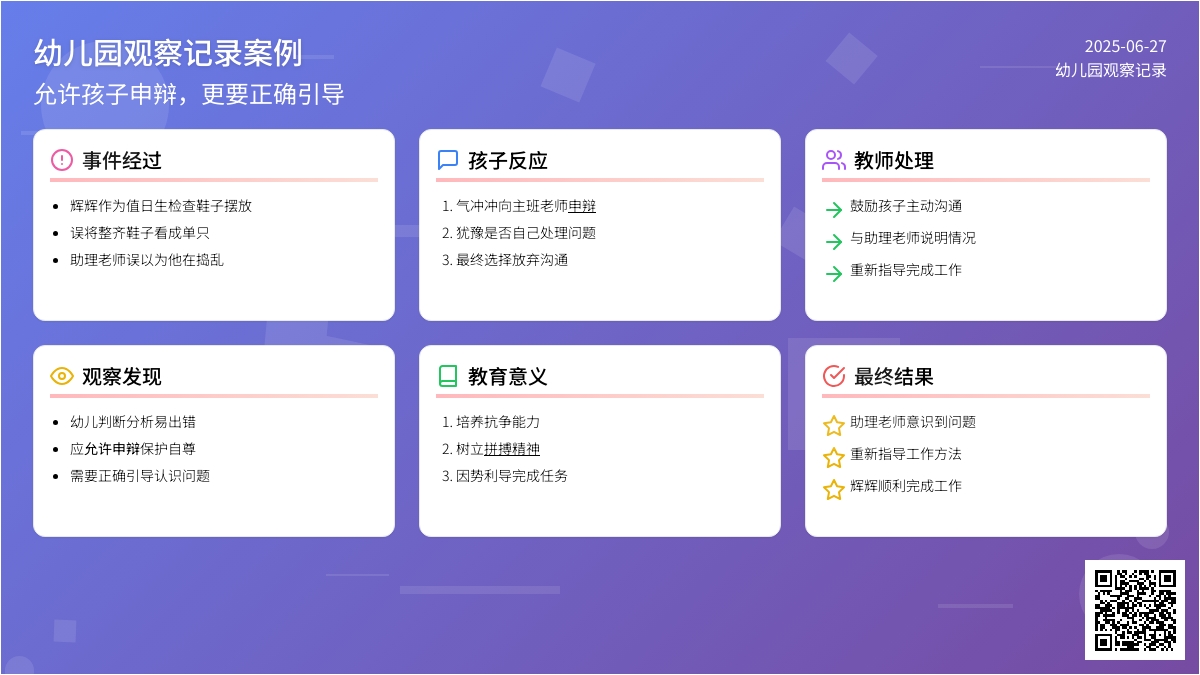 幼儿园观察记录案例
允许孩子申辩，更要正确引导

2025-06-27
幼儿园观察记录

事件经过
- 辉辉作为值日生检查鞋子摆放
- 误将整齐鞋子看成单只
- 助理老师误以为他在捣乱

孩子反应
1. 气冲冲向主班老师申辩
2. 犹豫是否自己处理问题
3. 最终选择放弃沟通

教师处理
鼓励孩子主动沟通
与助理老师说明情况
重新指导完成工作

观察发现
- 幼儿判断分析易出错
- 应允许申辩保护自尊
- 需要正确引导认识问题

教育意义
1. 培养抗争能力
2. 树立拼搏精神
3. 因势利导完成任务

最终结果
助理老师意识到问题
重新指导工作方法
辉辉顺利完成工作